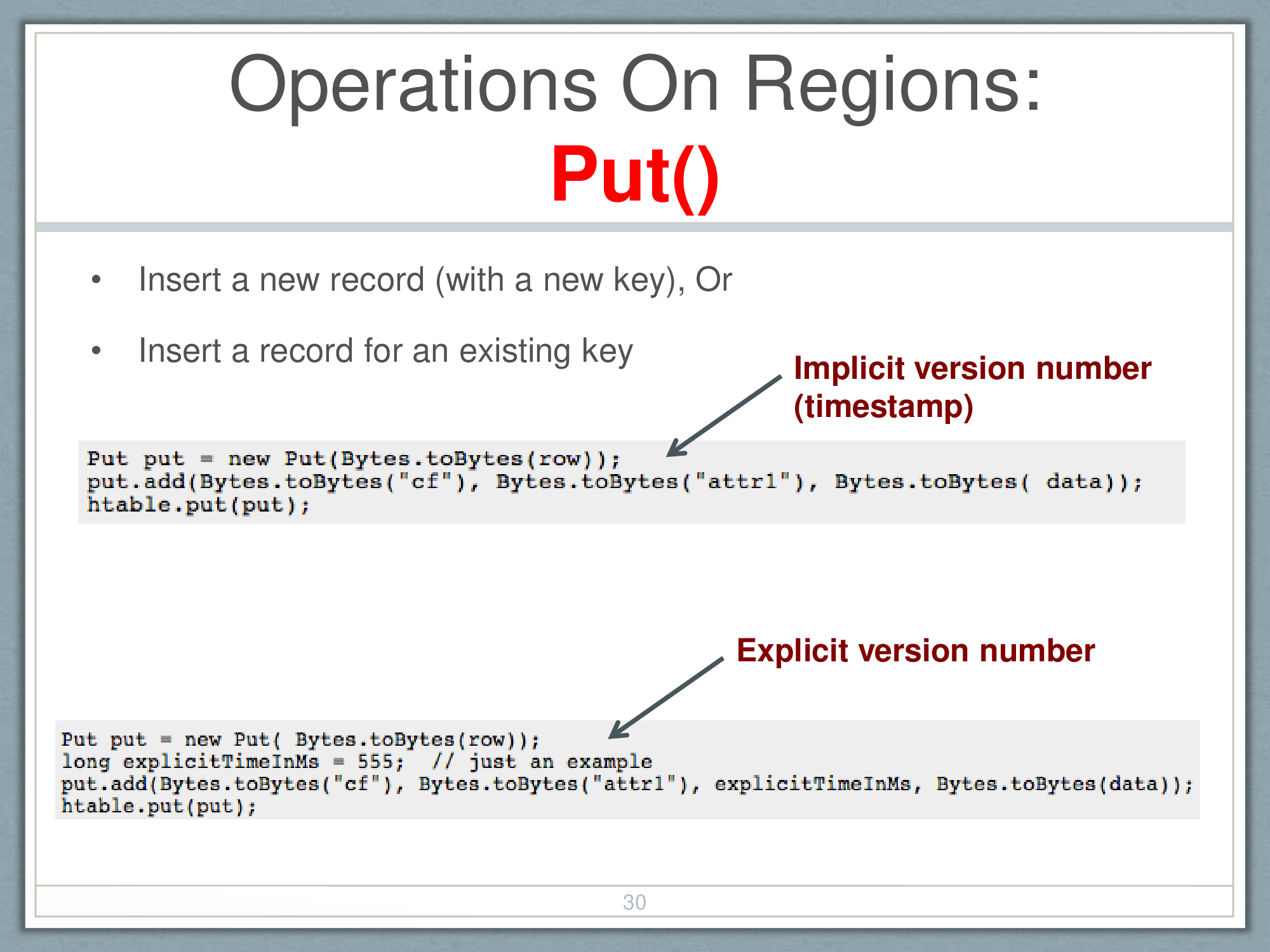 Operations On Regions:
Put()

• Insert a new record (with a new key), Or

• Insert a record for an existing key

Implicit version number (timestamp)

Put put = new Put(Bytes.toBytes(row));
put.add(Bytes.toBytes("cf"), Bytes.toBytes("attr1"), Bytes.toBytes( data));
htable.put(put);

Explicit version number

Put put = new Put( Bytes.toBytes(row));
long explicitTimeInMs = 555; // just an example
put.add(Bytes.toBytes("cf"), Bytes.toBytes("attr1"), explicitTimeInMs, Bytes.toBytes(data));
htable.put(put);

30